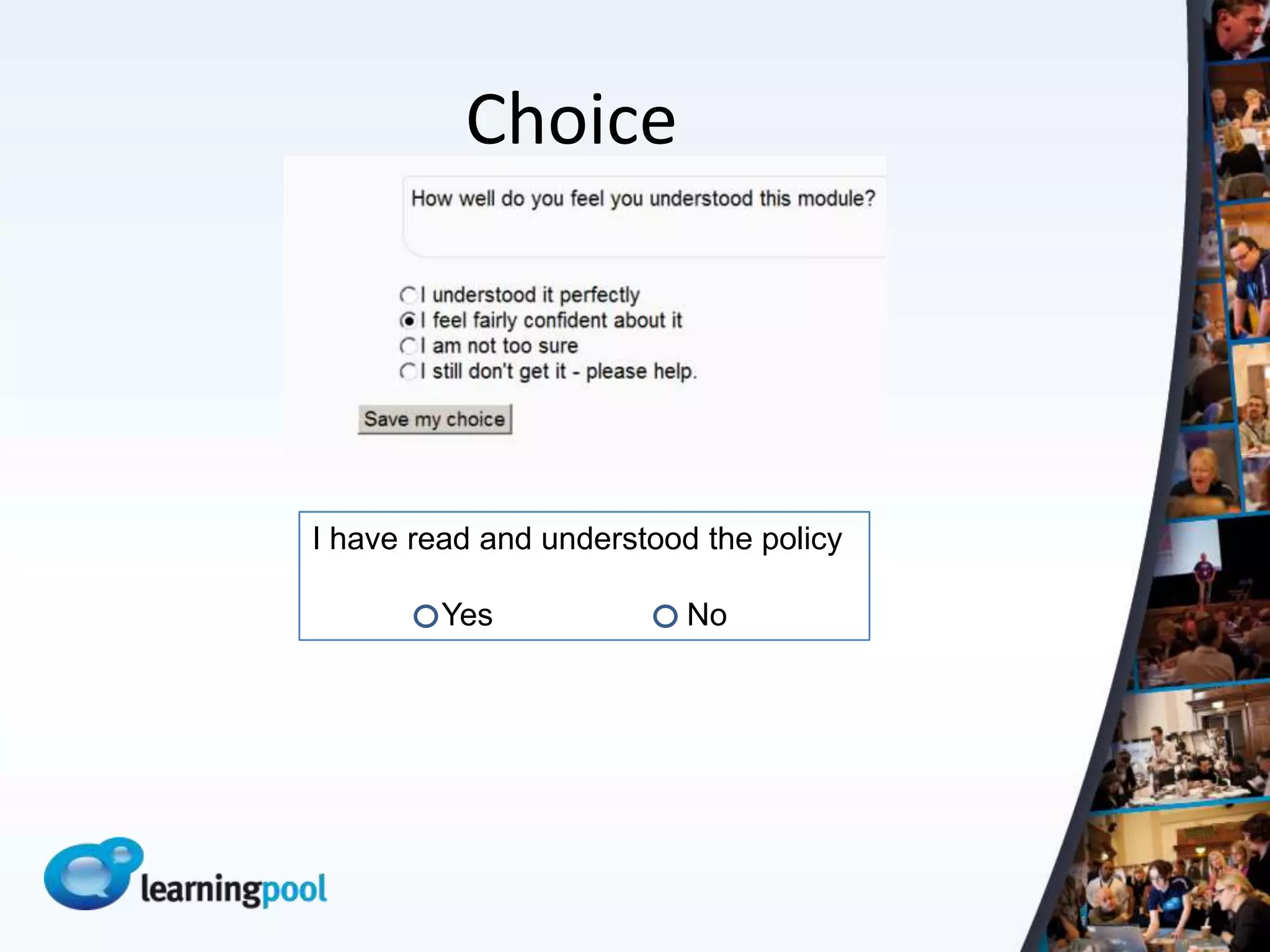 Choice

How well do you feel you understood this module?

I understood it perfectly
I feel fairly confident about it
I am not too sure
I still don't get it - please help.

Save my choice

I have read and understood the policy

Yes No

learningpool